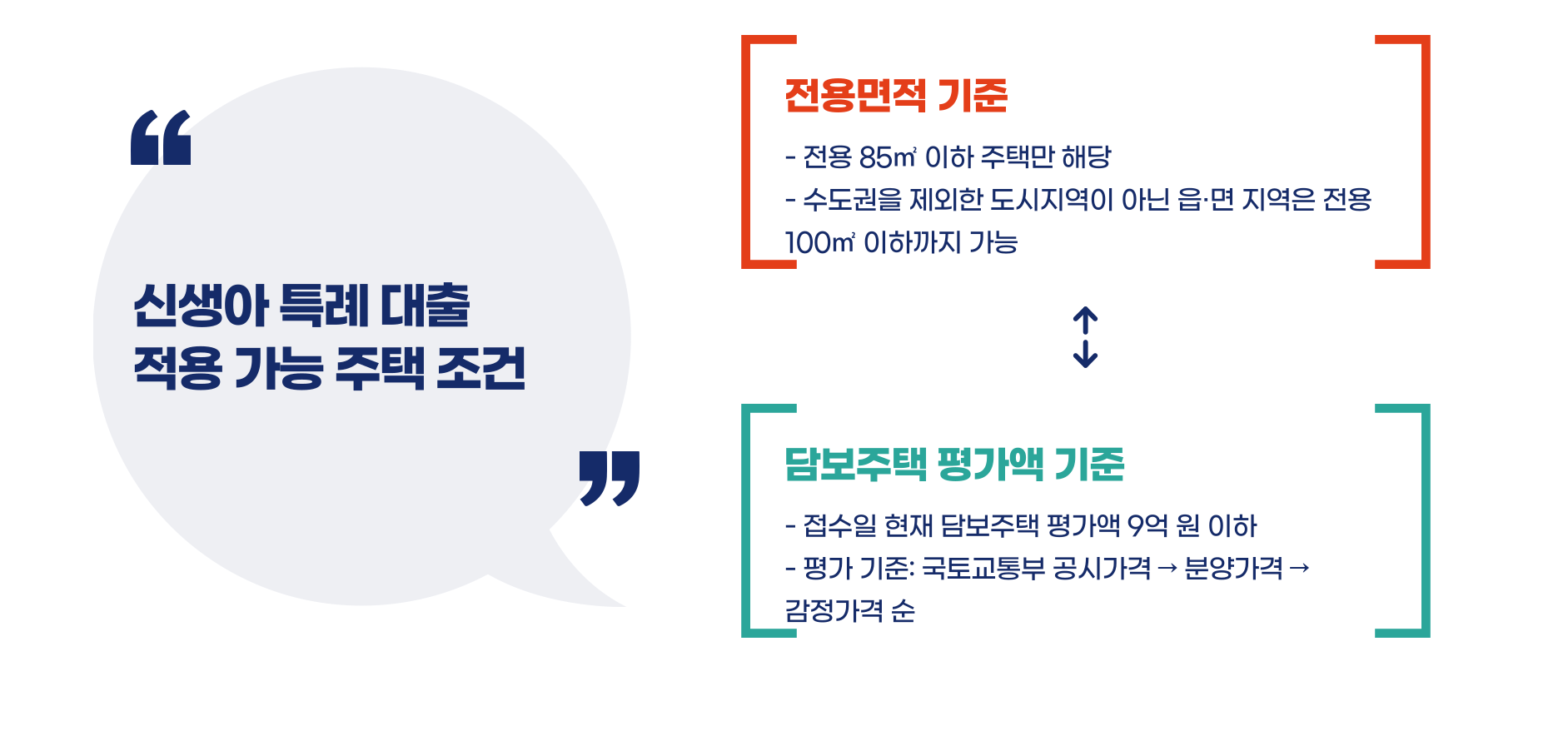 “

신생아 특례 대출
적용 가능 주택 조건

”

전용면적 기준

- 전용 85㎡ 이하 주택만 해당
- 수도권을 제외한 도시지역이 아닌 읍·면 지역은 전용 100㎡ 이하까지 가능

↕

담보주택 평가액 기준

- 접수일 현재 담보주택 평가액 9억 원 이하
- 평가 기준: 국토교통부 공시가격 → 분양가격 → 감정가격 순